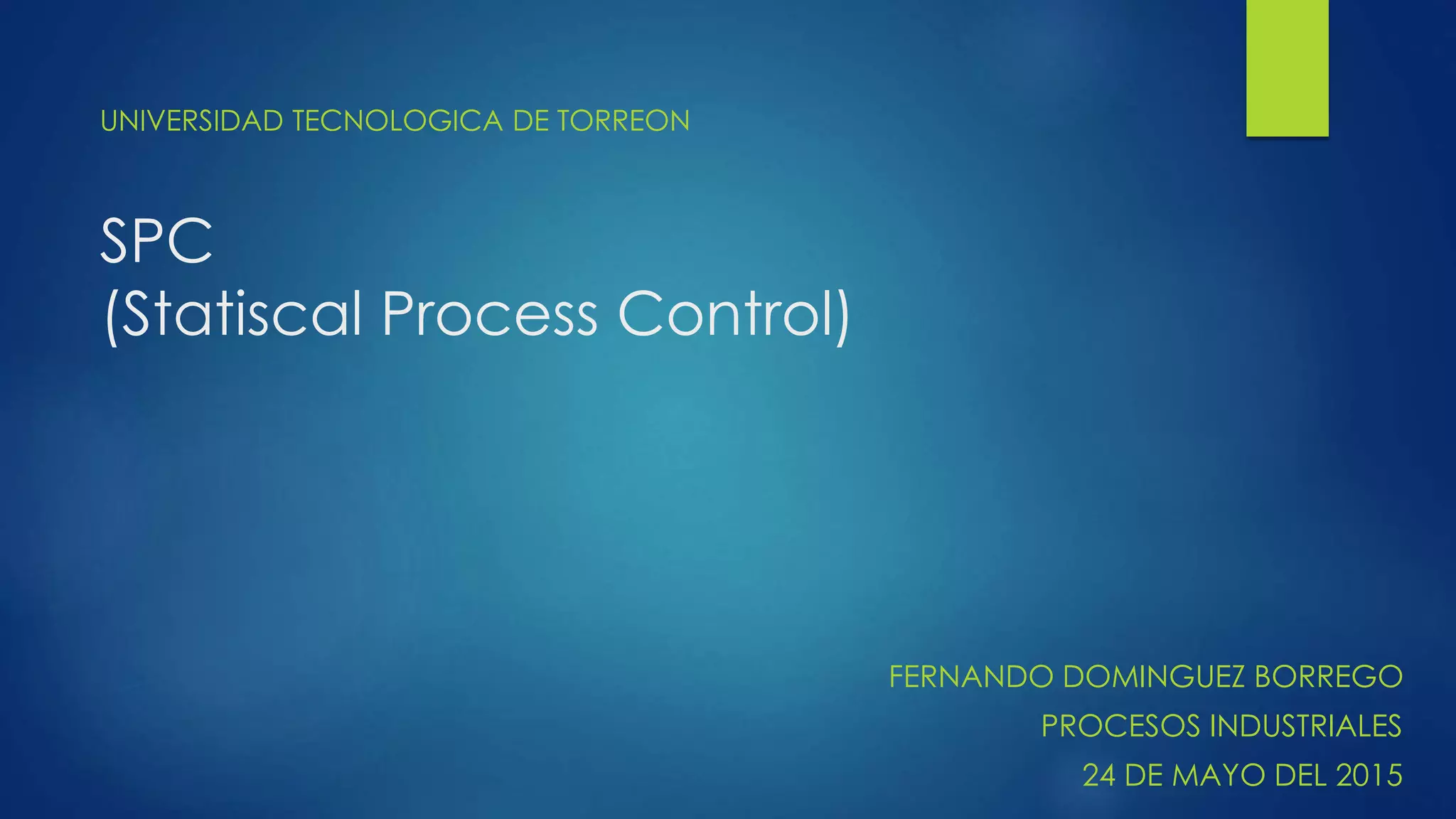 UNIVERSIDAD TECNOLOGICA DE TORREON

SPC
(Statiscal Process Control)

FERNANDO DOMINGUEZ BORREGO
PROCESOS INDUSTRIALES
24 DE MAYO DEL 2015